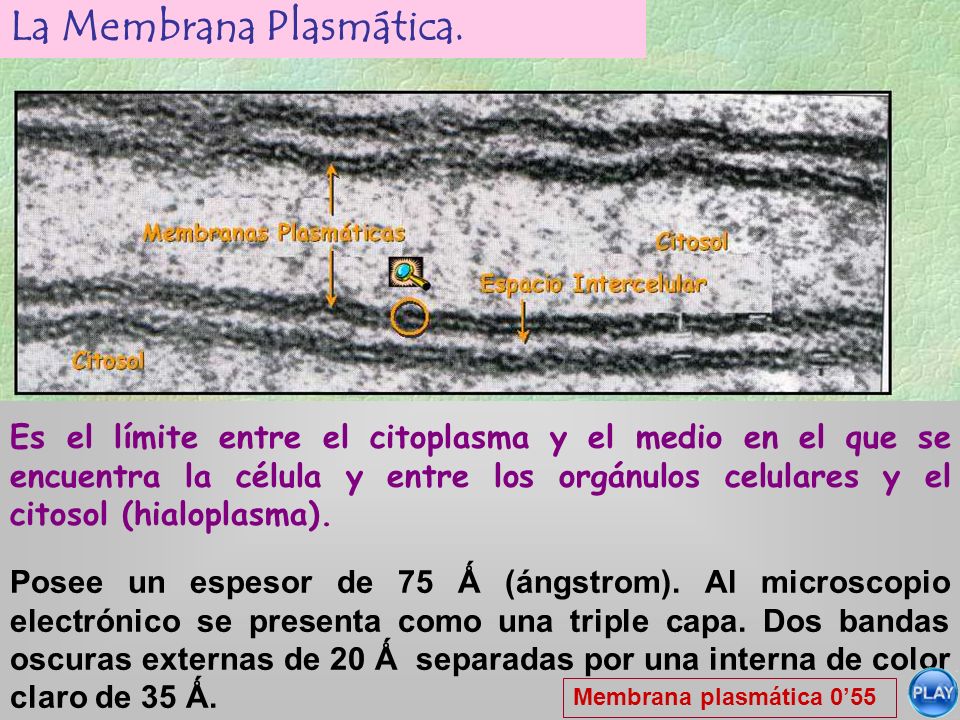 La Membrana Plasmática.

Membranas Plasmáticas

Citosol

Espacio Intercelular

Citosol

Es el límite entre el citoplasma y el medio en el que se encuentra la célula y entre los orgánulos celulares y el citosol (hialoplasma).

Posee un espesor de 75 Ǻ (ángstrom). Al microscopio electrónico se presenta como una triple capa. Dos bandas oscuras externas de 20 Ǻ separadas por una interna de color claro de 35 Ǻ.

Membrana plasmática 0’55

PLAY